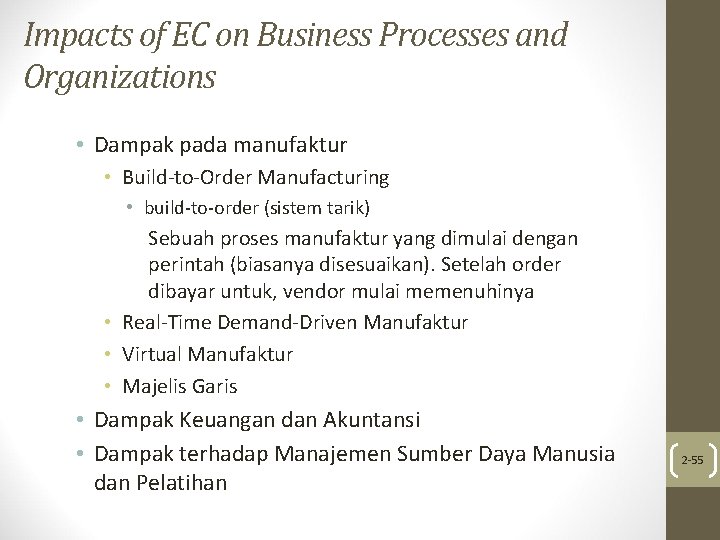 Impacts of EC on Business Processes and Organizations

• Dampak pada manufaktur
  • Build-to-Order Manufacturing
    • build-to-order (sistem tarik)
      Sebuah proses manufaktur yang dimulai dengan perintah (biasanya disesuaikan). Setelah order dibayar untuk, vendor mulai memenuhinya
  • Real-Time Demand-Driven Manufaktur
  • Virtual Manufaktur
  • Majelis Garis
• Dampak Keuangan dan Akuntansi
• Dampak terhadap Manajemen Sumber Daya Manusia dan Pelatihan

2-55